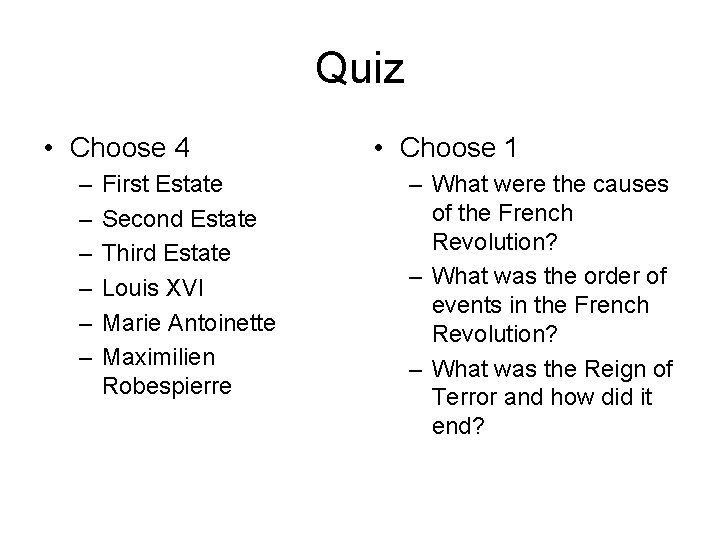 Quiz

• Choose 4
– First Estate
– Second Estate
– Third Estate
– Louis XVI
– Marie Antoinette
– Maximilien Robespierre

• Choose 1
– What were the causes of the French Revolution?
– What was the order of events in the French Revolution?
– What was the Reign of Terror and how did it end?